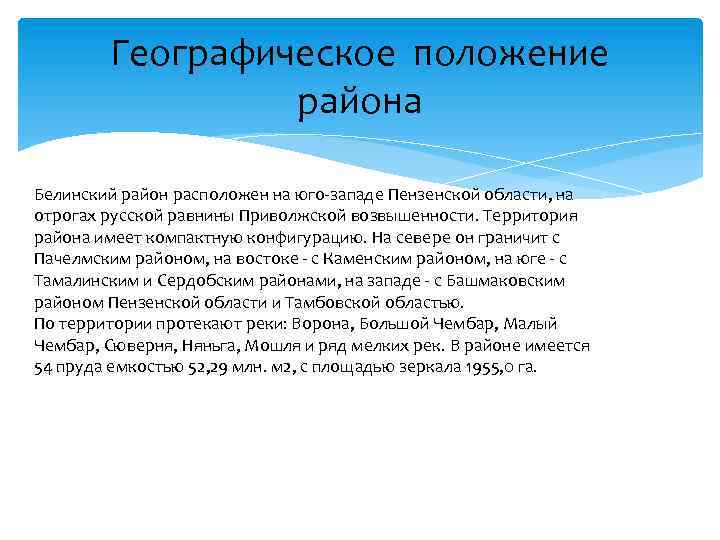 Географическое положение района

Белинский район расположен на юго-западе Пензенской области, на отрогах русской равнины Приволжской возвышенности. Территория района имеет компактную конфигурацию. На севере он граничит с Пачелмским районом, на востоке - с Каменским районом, на юге - с Тамалинским и Сердобским районами, на западе - с Башмаковским районом Пензенской области и Тамбовской областью.
По территории протекают реки: Ворона, Большой Чембар, Малый Чембар, Сюверня, Няньга, Мошля и ряд мелких рек. В районе имеется 54 пруда емкостью 52,29 млн. м2, с площадью зеркала 1955,0 га.